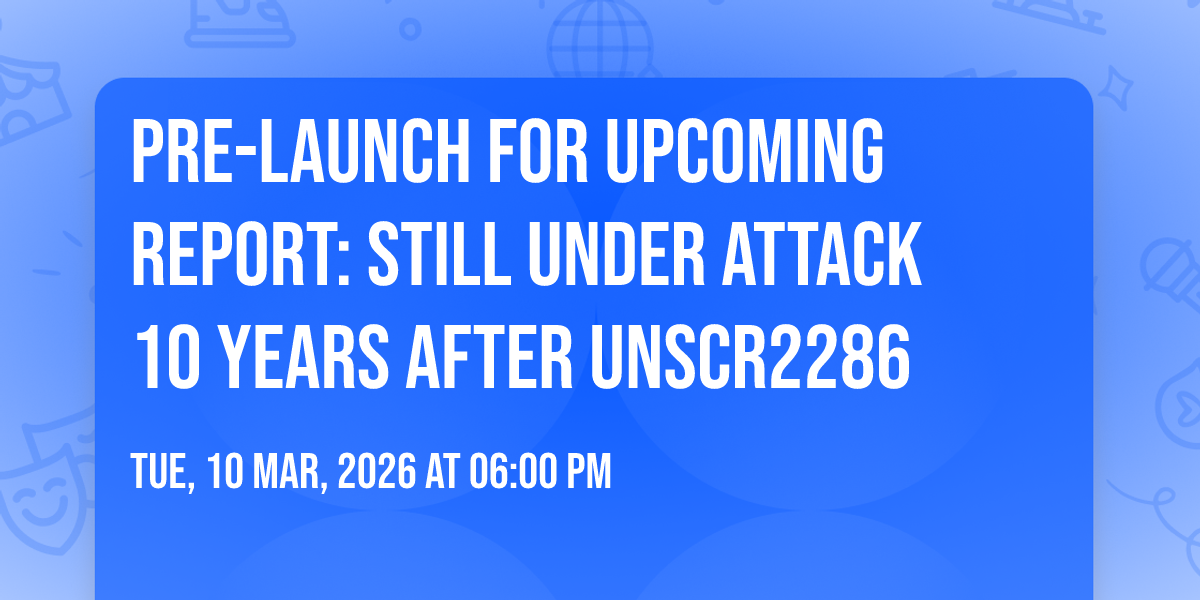 PRE-LAUNCH FOR UPCOMING REPORT: STILL UNDER ATTACK 10 YEARS AFTER UNSCR2286

TUE, 10 MAR, 2026 AT 06:00 PM